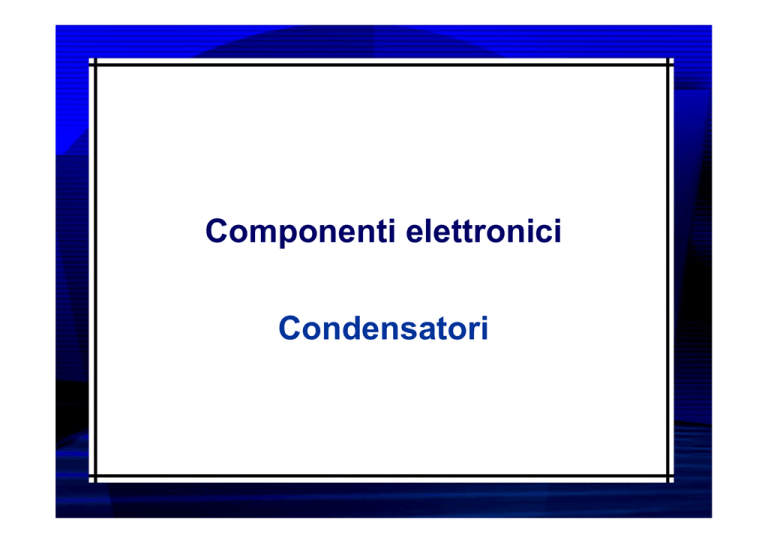 Componenti elettronici

Condensatori